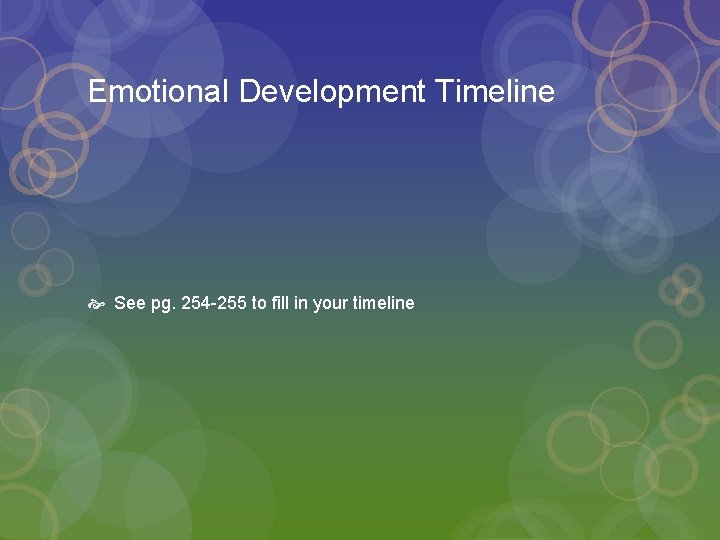 Emotional Development Timeline

See pg. 254-255 to fill in your timeline